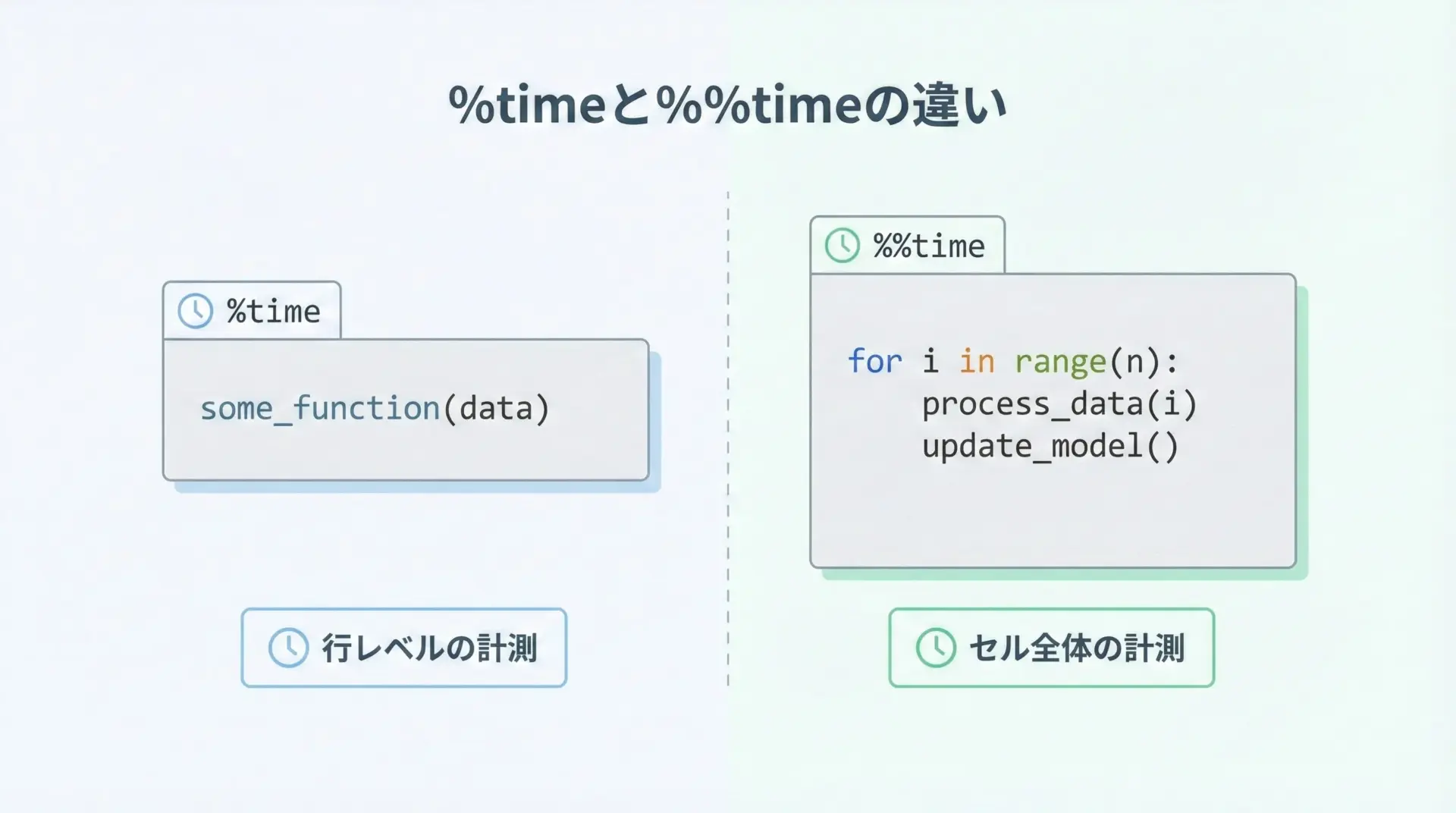 %timeと%%timeの違い

%time

some_function(data)

行レベルの計測

%%time

for i in range(n):
    process_data(i)
    update_model()

セル全体の計測